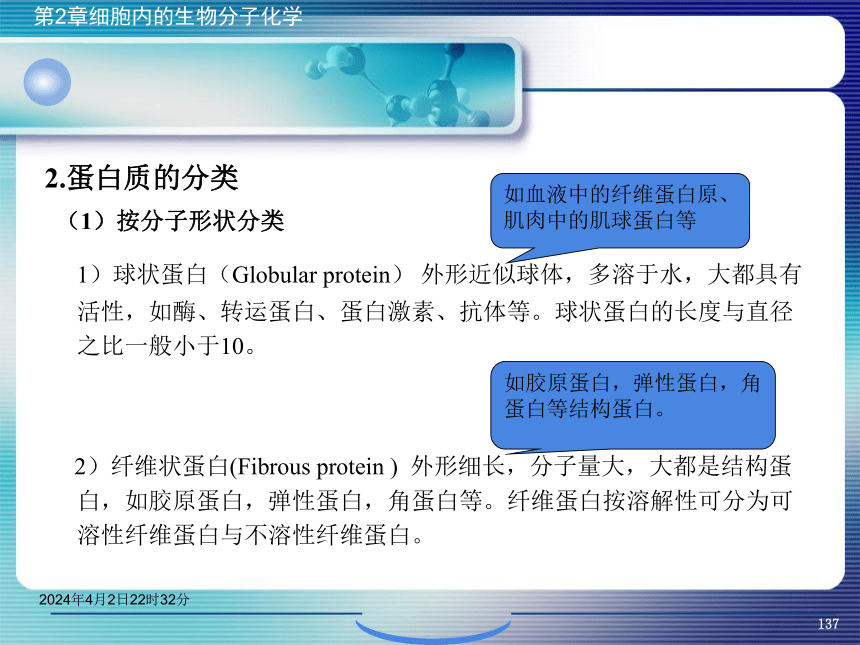 第2章细胞内的生物分子化学

2.蛋白质的分类

（1）按分子形状分类

如血液中的纤维蛋白原、肌肉中的肌球蛋白等

1）球状蛋白（Globular protein） 外形近似球体，多溶于水，大都具有活性，如酶、转运蛋白、蛋白激素、抗体等。球状蛋白的长度与直径之比一般小于10。

如胶原蛋白，弹性蛋白，角蛋白等结构蛋白。

2）纤维状蛋白(Fibrous protein ) 外形细长，分子量大，大都是结构蛋白，如胶原蛋白，弹性蛋白，角蛋白等。纤维蛋白按溶解性可分为可溶性纤维蛋白与不溶性纤维蛋白。

2024年4月2日22时32分

137